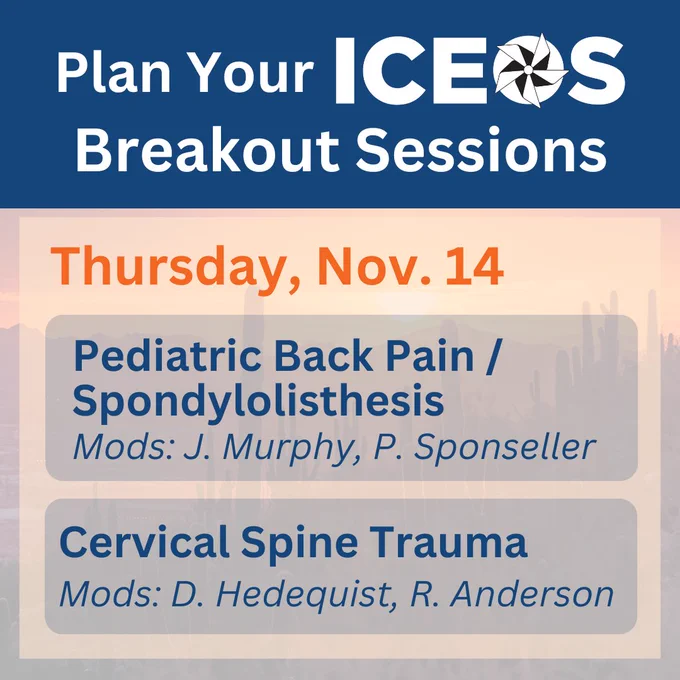 Plan Your ICEOS
Breakout Sessions

Thursday, Nov. 14

Pediatric Back Pain / Spondylolisthesis
Mods: J. Murphy, P. Sponseller

Cervical Spine Trauma
Mods: D. Hedequist, R. Anderson